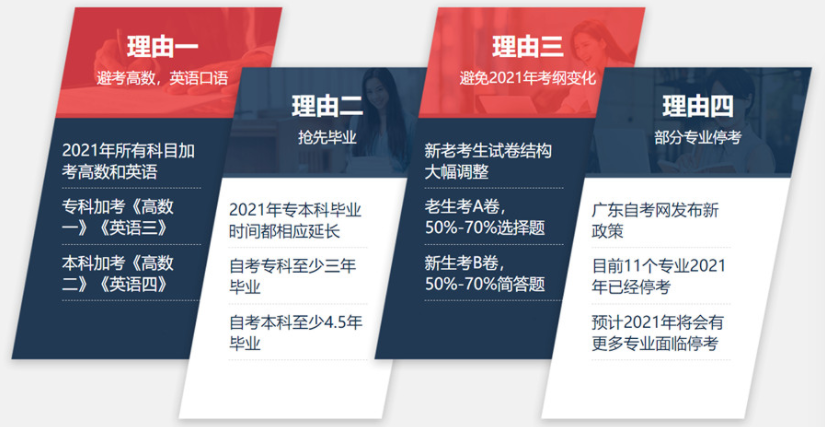 理由一
避考高数，英语口语

2021年所有科目加考高数和英语

专科加考《高数一》《英语三》

本科加考《高数二》《英语四》

理由二
抢先毕业

2021年专本科毕业时间都相应延长

自考专科至少三年毕业

自考本科至少4.5年毕业

理由三
避免2021年考纲变化

新老考生试卷结构大幅调整

老生考A卷，50%-70%选择题

新生考B卷，50%-70%简答题

理由四
部分专业停考

广东自考网发布新政策

目前11个专业2021年已经停考

预计2021年将会有更多专业面临停考